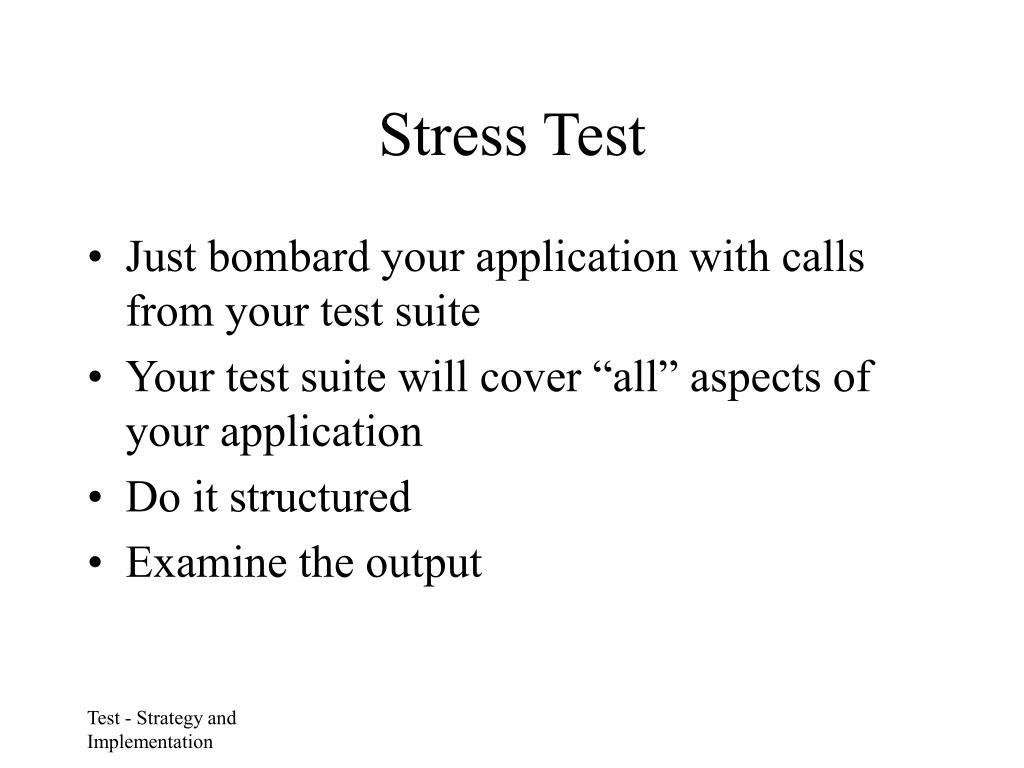 Stress Test

• Just bombard your application with calls from your test suite
• Your test suite will cover “all” aspects of your application
• Do it structured
• Examine the output

Test - Strategy and Implementation